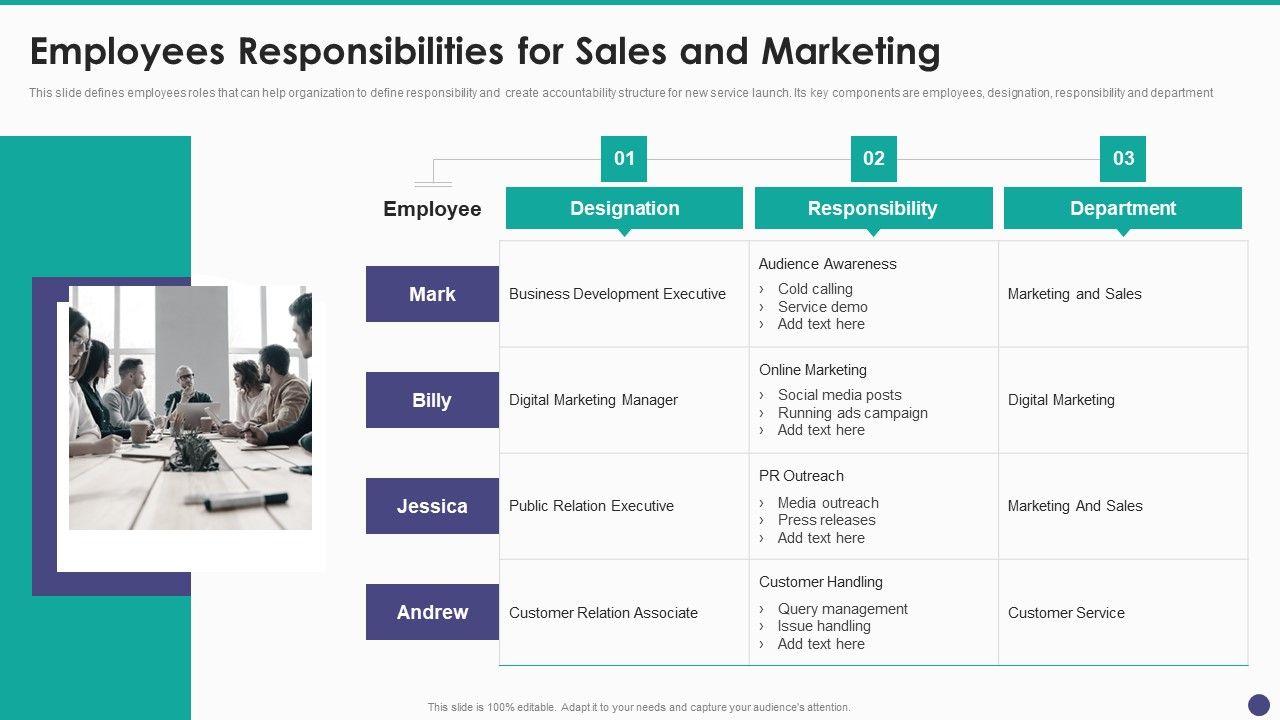 Employees Responsibilities for Sales and Marketing

This slide defines employees roles that can help organization to define responsibility and create accountability structure for new service launch. Its key components are employees, designation, responsibility and department

| Employee | 01 Designation | 02 Responsibility | 03 Department |
|---|---|---|---|
| Mark | Business Development Executive | Audience Awareness › Cold calling › Service demo › Add text here | Marketing and Sales |
| Billy | Digital Marketing Manager | Online Marketing › Social media posts › Running ads campaign › Add text here | Digital Marketing |
| Jessica | Public Relation Executive | PR Outreach › Media outreach › Press releases › Add text here | Marketing And Sales |
| Andrew | Customer Relation Associate | Customer Handling › Query management › Issue handling › Add text here | Customer Service |

This slide is 100% editable. Adapt it to your needs and capture your audience's attention.